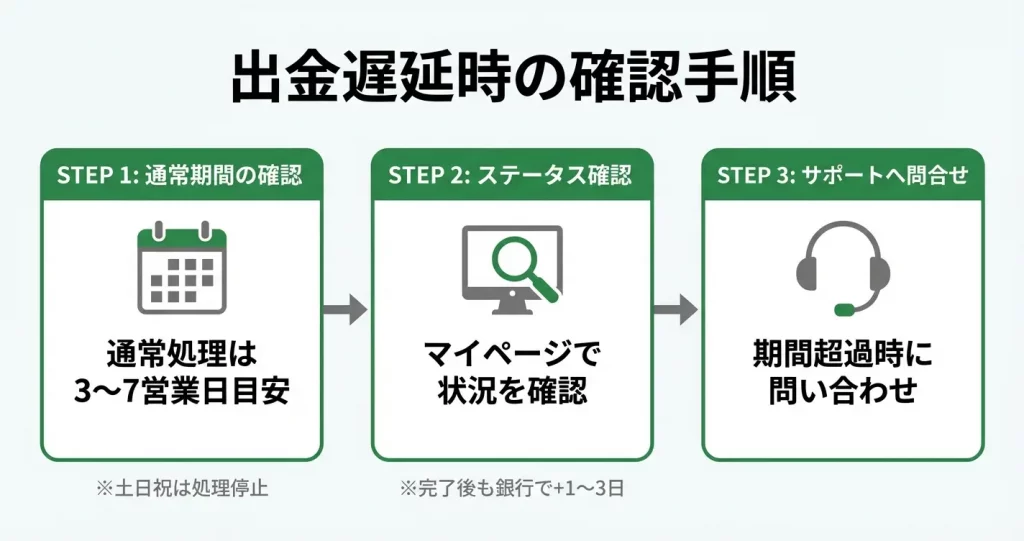 出金遅延時の確認手順

STEP 1: 通常期間の確認

通常処理は
3〜7営業日目安

※土日祝は処理停止

STEP 2: ステータス確認

マイページで
状況を確認

※完了後も銀行で+1〜3日

STEP 3: サポートへ問合せ

期間超過時に
問い合わせ